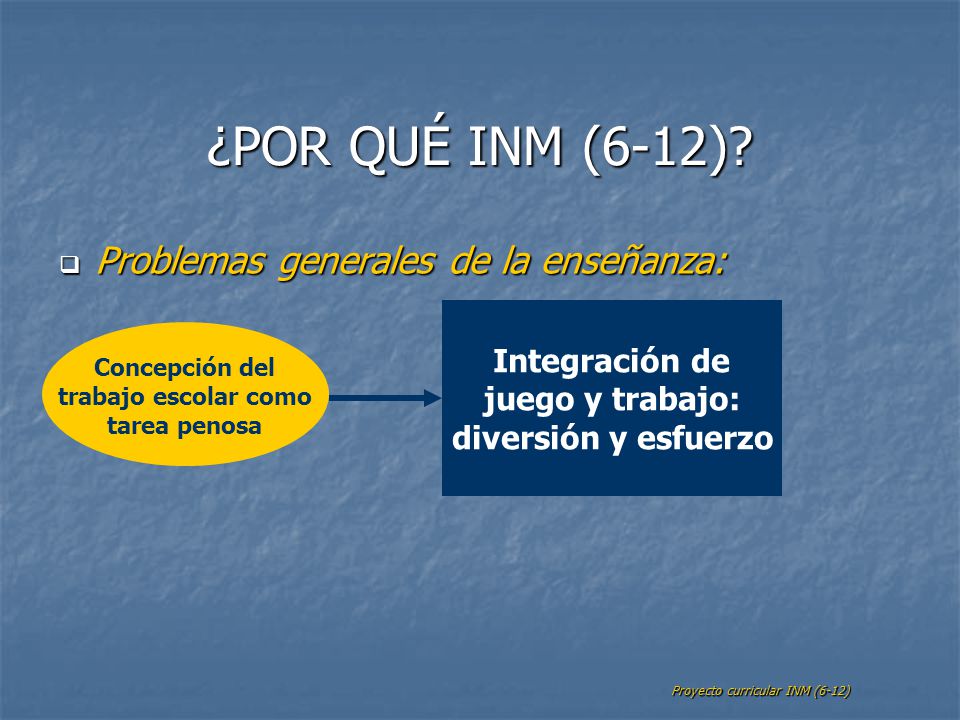 ¿POR QUÉ INM (6-12)?

Problemas generales de la enseñanza:

Concepción del trabajo escolar como tarea penosa

Integración de juego y trabajo: diversión y esfuerzo

Proyecto curricular INM (6-12)